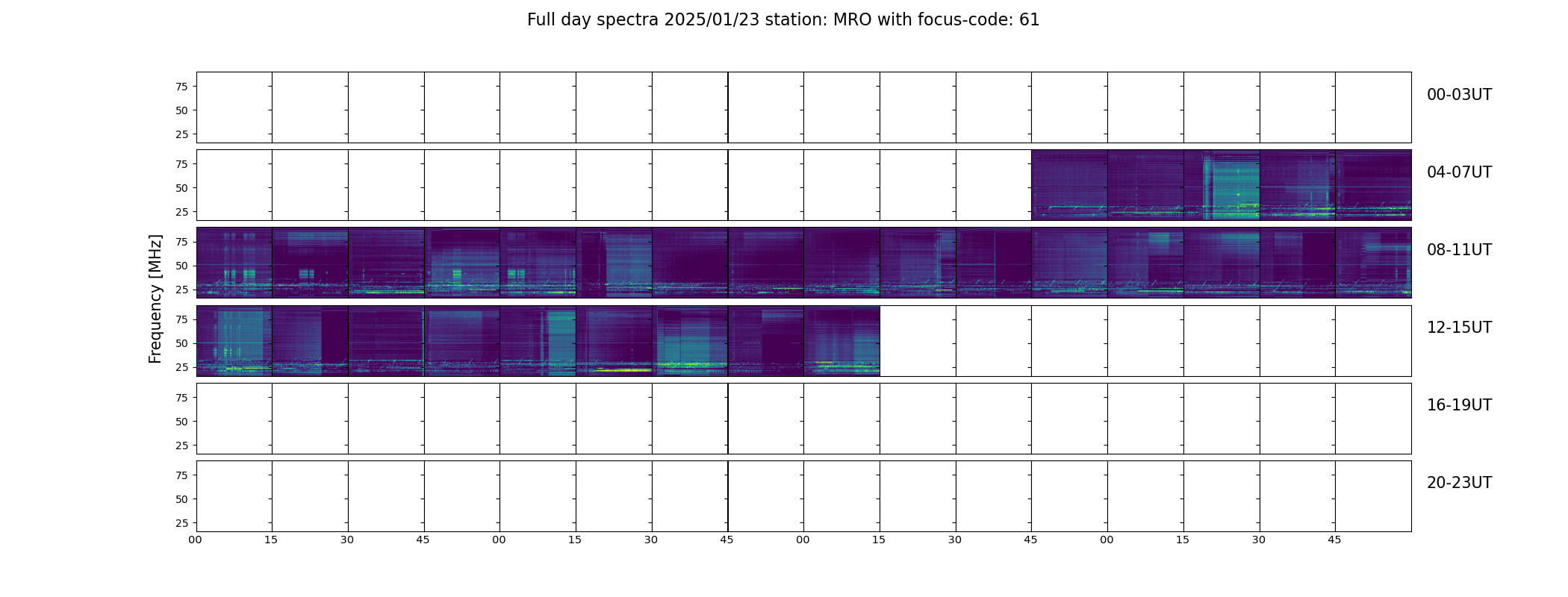 Full day spectra 2025/01/23 station: MRO with focus-code: 61

Frequency [MHz]

75
50
25

00-03UT

75
50
25

04-07UT

75
50
25

08-11UT

75
50
25

12-15UT

75
50
25

16-19UT

75
50
25

20-23UT

00 15 30 45 00 15 30 45 00 15 30 45 00 15 30 45